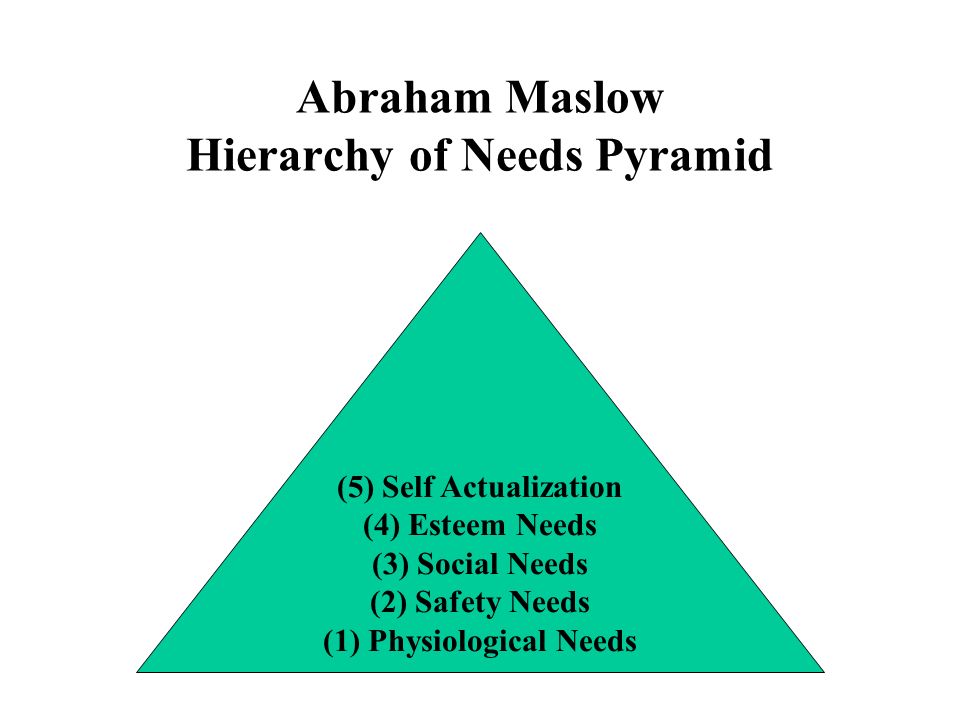 Abraham Maslow
Hierarchy of Needs Pyramid

(5) Self Actualization
(4) Esteem Needs
(3) Social Needs
(2) Safety Needs
(1) Physiological Needs